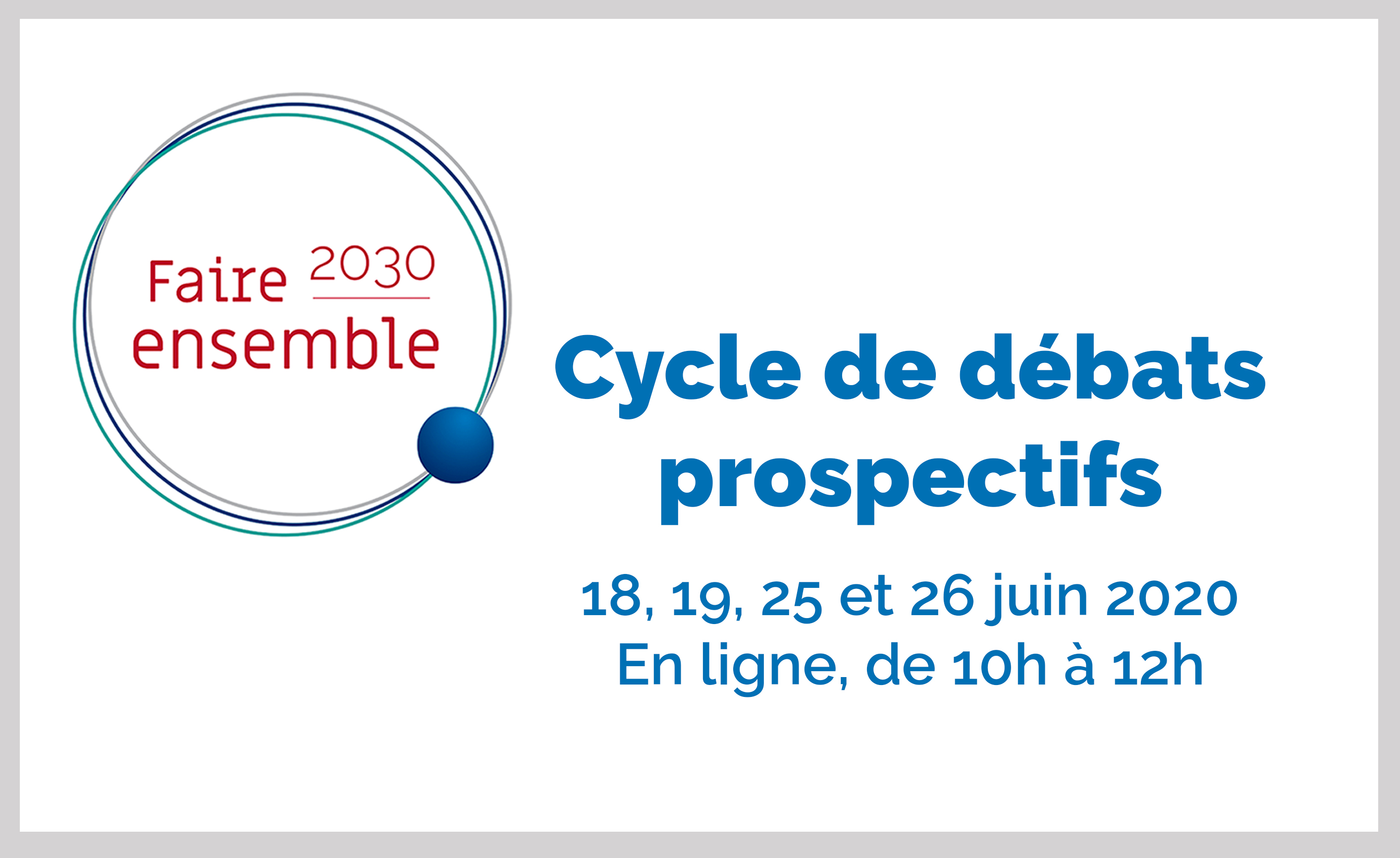 Faire 2030
ensemble

Cycle de débats prospectifs

18, 19, 25 et 26 juin 2020
En ligne, de 10h à 12h